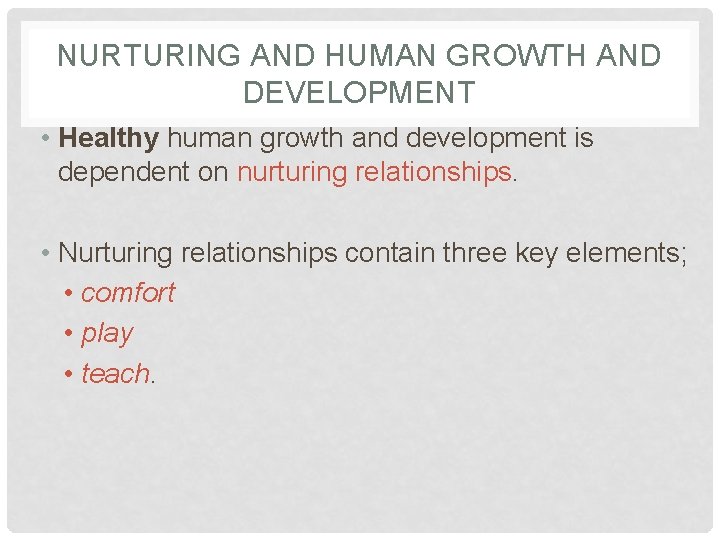 NURTURING AND HUMAN GROWTH AND DEVELOPMENT

• Healthy human growth and development is dependent on nurturing relationships.

• Nurturing relationships contain three key elements;
  • comfort
  • play
  • teach.